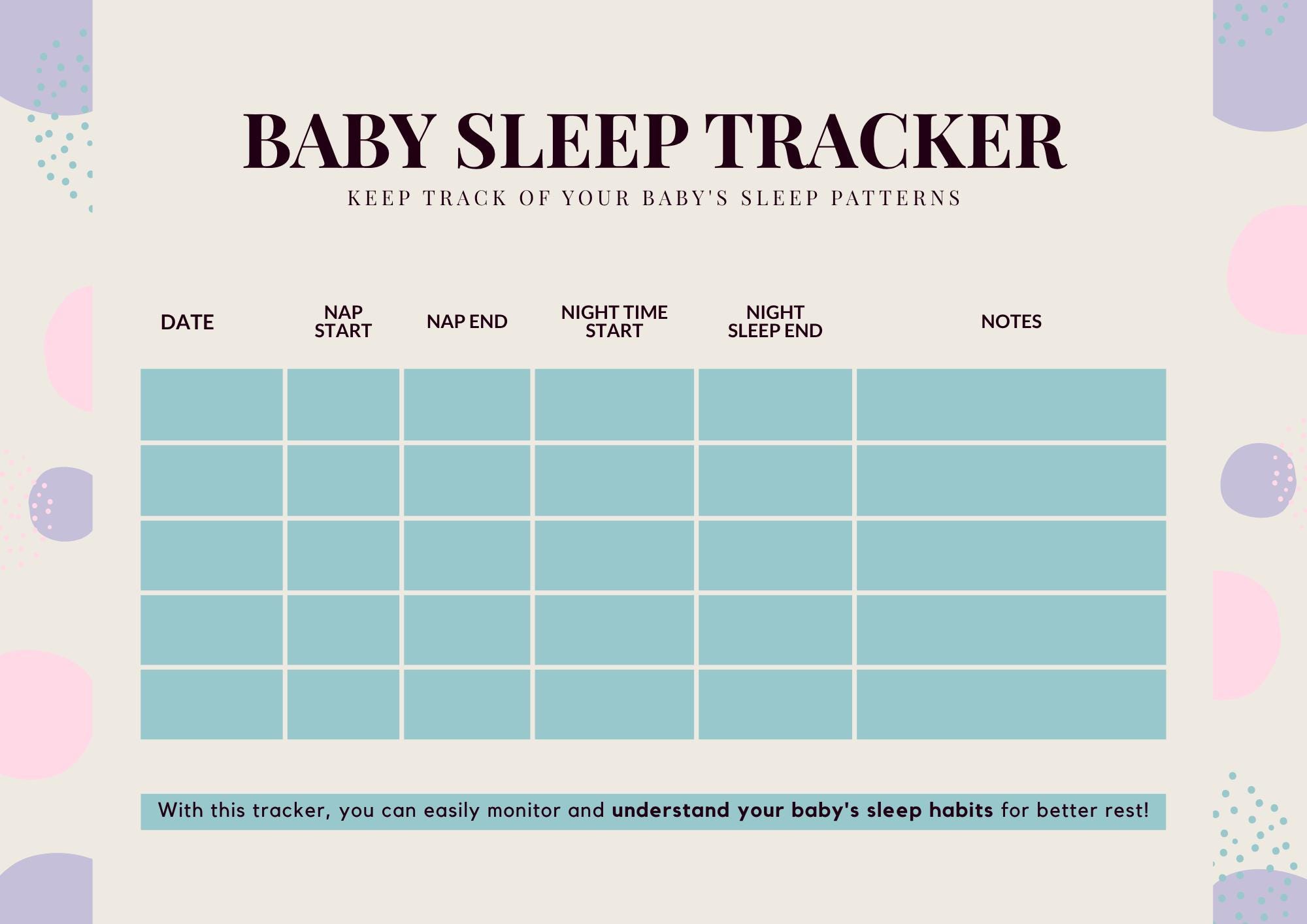 BABY SLEEP TRACKER

KEEP TRACK OF YOUR BABY'S SLEEP PATTERNS

| DATE | NAP START | NAP END | NIGHT TIME START | NIGHT SLEEP END | NOTES |
|---|---|---|---|---|---|
| | | | | | |
| | | | | | |
| | | | | | |
| | | | | | |
| | | | | | |

With this tracker, you can easily monitor and understand your baby's sleep habits for better rest!